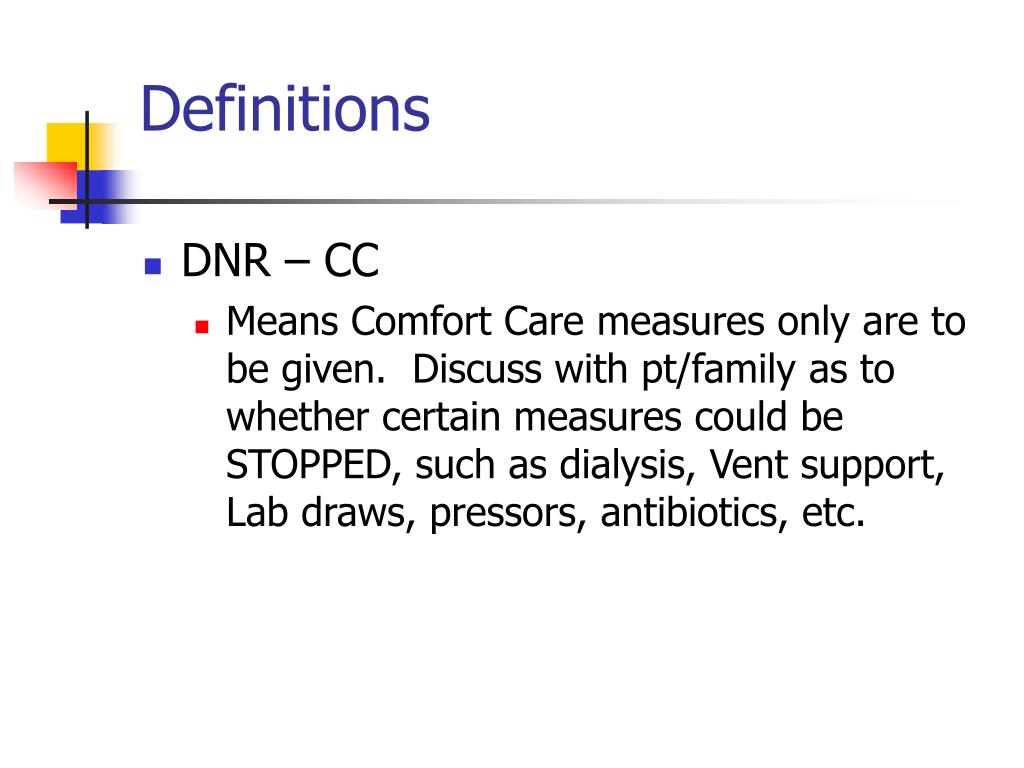 Definitions

DNR – CC

Means Comfort Care measures only are to be given.  Discuss with pt/family as to whether certain measures could be STOPPED, such as dialysis, Vent support, Lab draws, pressors, antibiotics, etc.